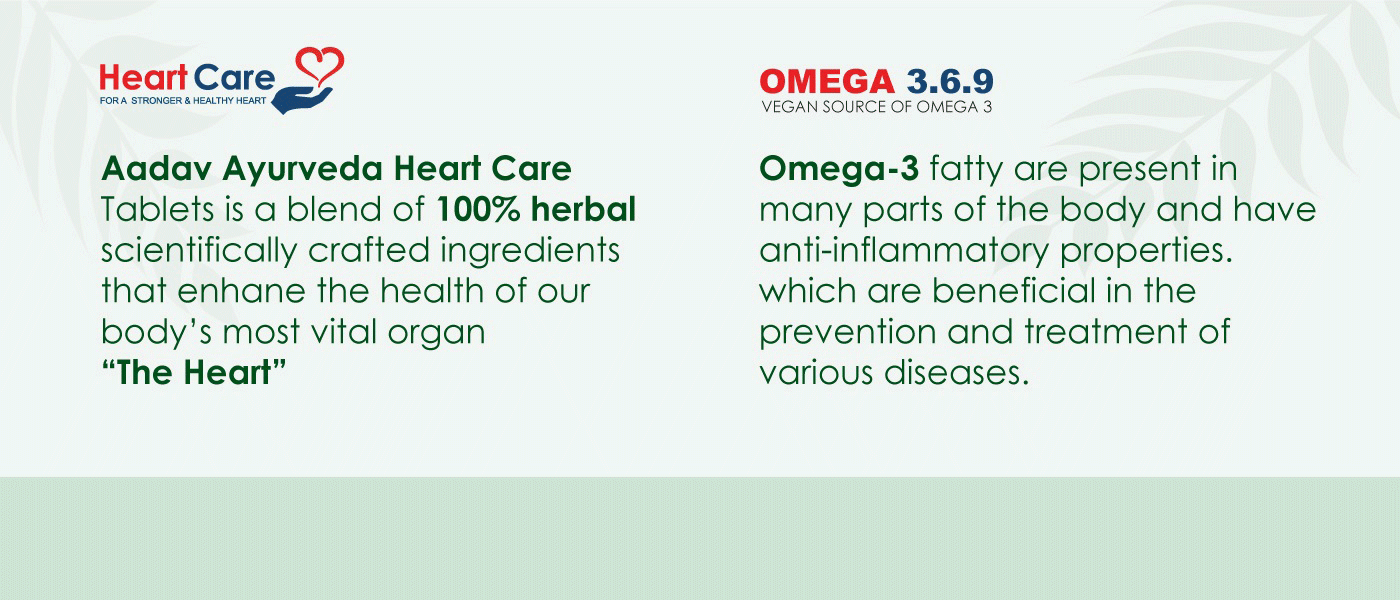 Heart Care
FOR A STRONGER & HEALTHY HEART

Aadav Ayurveda Heart Care Tablets is a blend of 100% herbal scientifically crafted ingredients that enhane the health of our body's most vital organ "The Heart"

OMEGA 3.6.9
VEGAN SOURCE OF OMEGA 3

Omega-3 fatty are present in many parts of the body and have anti-inflammatory properties. which are beneficial in the prevention and treatment of various diseases.